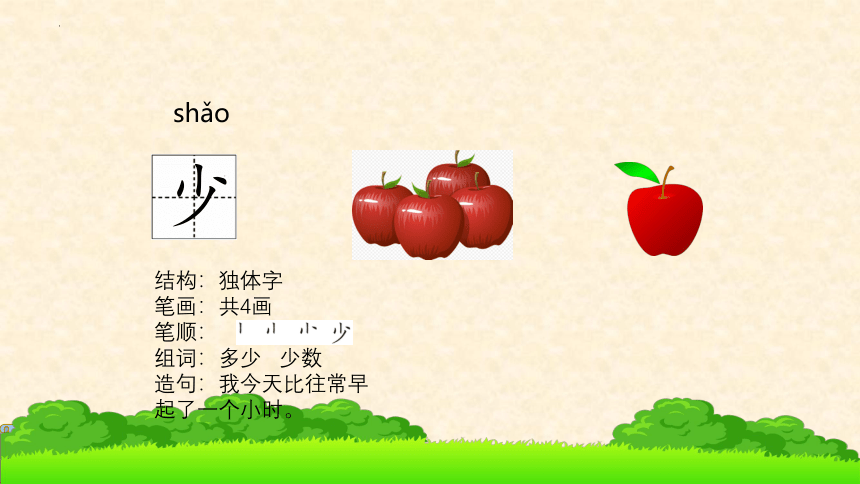 shǎo

少

结构：独体字
笔画：共4画
笔顺：丨 小 小 少
组词：多少　少数
造句：我今天比往常早起了一个小时。